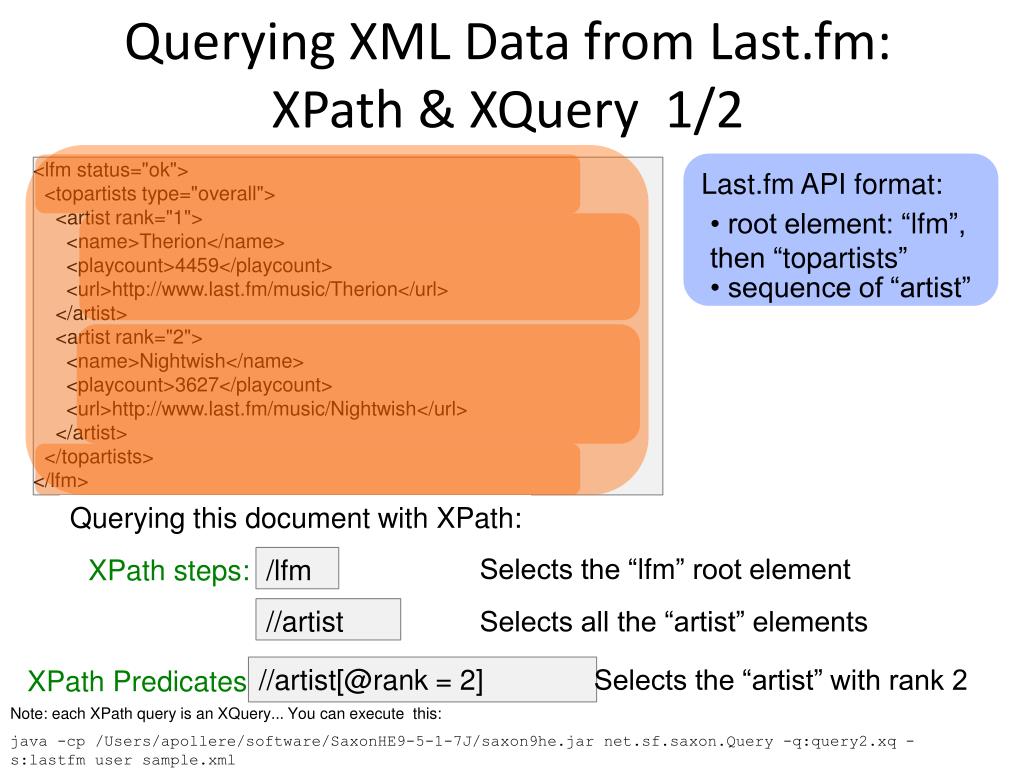 Querying XML Data from Last.fm: XPath & XQuery 1/2

<lfm status="ok">
<topartists type="overall">
<artist rank="1">
<name>Therion</name>
<playcount>4459</playcount>
<url>http://www.last.fm/music/Therion</url>
</artist>
<artist rank="2">
<name>Nightwish</name>
<playcount>3627</playcount>
<url>http://www.last.fm/music/Nightwish</url>
</artist>
</topartists>
</lfm>

Last.fm API format:
• root element: “lfm”, then “topartists”
• sequence of “artist”

Querying this document with XPath:

XPath steps: /lfm Selects the “lfm” root element

//artist Selects all the “artist” elements

XPath Predicates //artist[@rank = 2] Selects the “artist” with rank 2

Note: each XPath query is an XQuery... You can execute this:

java -cp /Users/apollere/software/SaxonHE9-5-1-7J/saxon9he.jar net.sf.saxon.Query -q:query2.xq -s:lastfm user sample.xml